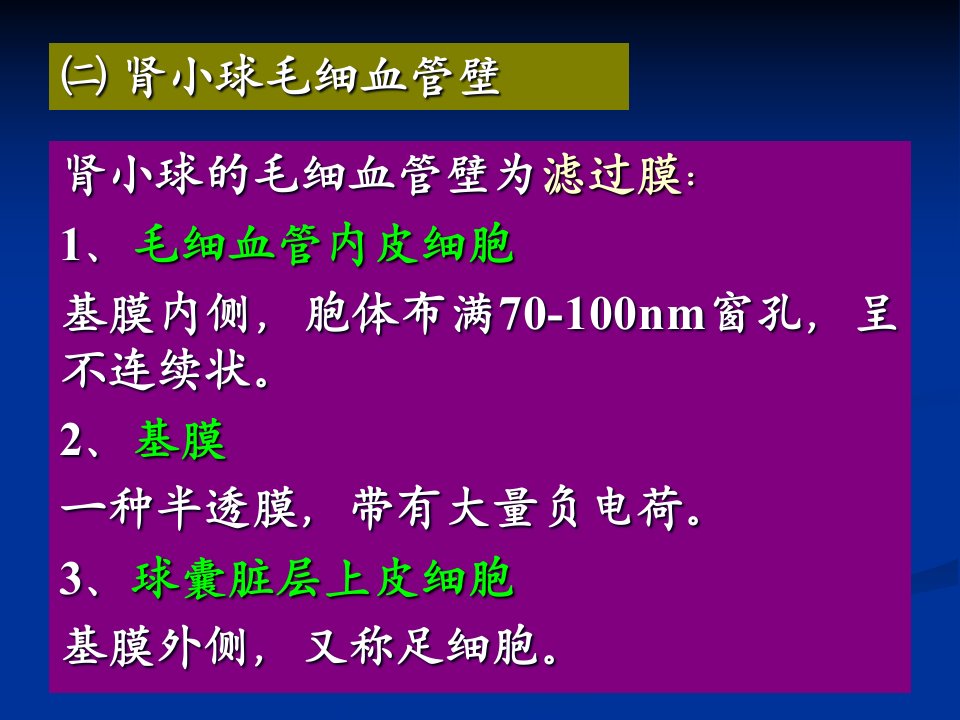 ㈡ 肾小球毛细血管壁

肾小球的毛细血管壁为滤过膜：

1、毛细血管内皮细胞

基膜内侧，胞体布满70-100nm窗孔，呈不连续状。

2、基膜

一种半透膜，带有大量负电荷。

3、球囊脏层上皮细胞

基膜外侧，又称足细胞。